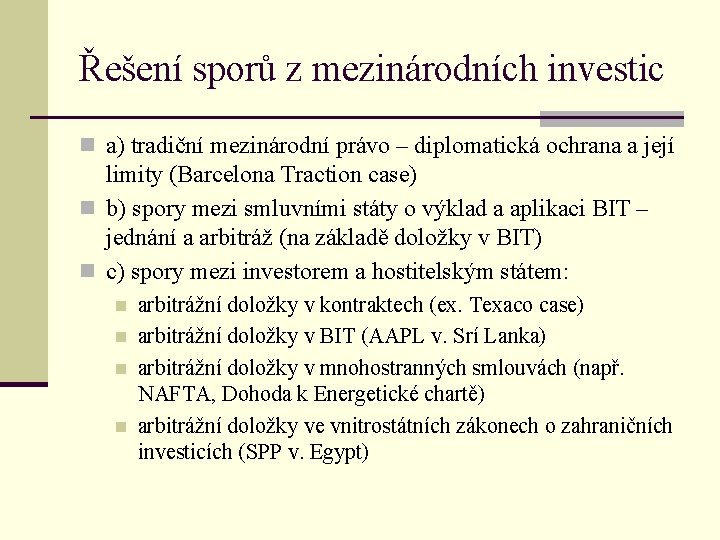 Řešení sporů z mezinárodních investic

a) tradiční mezinárodní právo – diplomatická ochrana a její limity (Barcelona Traction case)

b) spory mezi smluvními státy o výklad a aplikaci BIT – jednání a arbitráž (na základě doložky v BIT)

c) spory mezi investorem a hostitelským státem:

arbitrážní doložky v kontraktech (ex. Texaco case)

arbitrážní doložky v BIT (AAPL v. Srí Lanka)

arbitrážní doložky v mnohostranných smlouvách (např. NAFTA, Dohoda k Energetické chartě)

arbitrážní doložky ve vnitrostátních zákonech o zahraničních investicích (SPP v. Egypt)